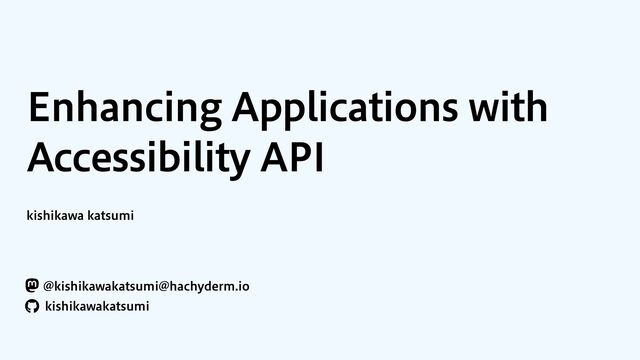 Enhancing Applications with Accessibility API

kishikawa katsumi

@kishikawakatsumi@hachyderm.io
kishikawakatsumi